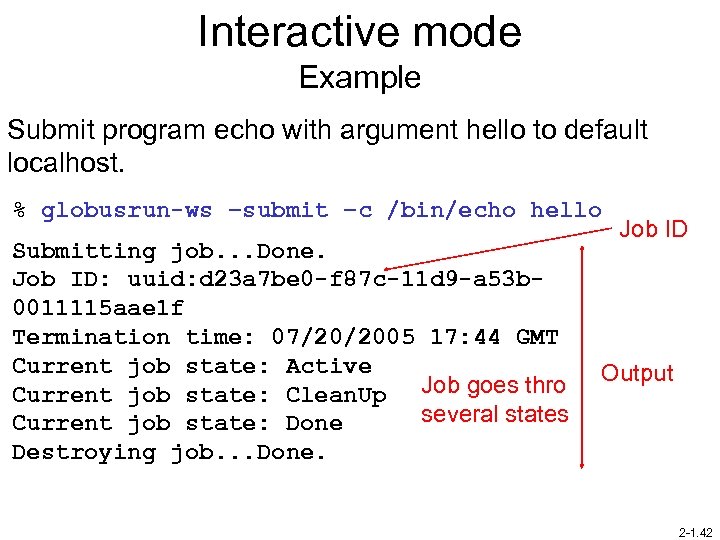 Interactive mode
Example

Submit program echo with argument hello to default localhost.

% globusrun-ws –submit –c /bin/echo hello

Job ID

Submitting job...Done.
Job ID: uuid:d23a7be0-f87c-11d9-a53b-0011115aae1f
Termination time: 07/20/2005 17:44 GMT
Current job state: Active
Current job state: CleanUp
Current job state: Done
Destroying job...Done.

Job goes thro several states

Output

2-1.42